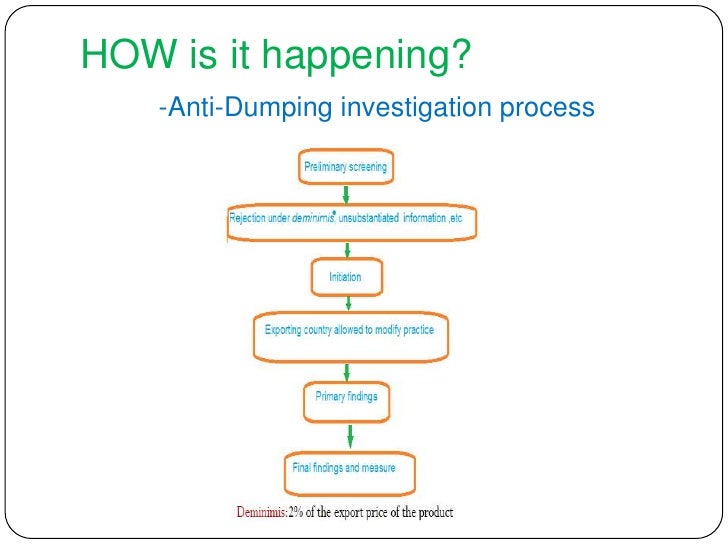 HOW is it happening?

-Anti-Dumping investigation process

Preliminary screening

Rejection under deminimis*, unsubstantiated information ,etc

Initiation

Exporting country allowed to modify practice

Primary findings

Final findings and measure

Deminimis:2% of the export price of the product